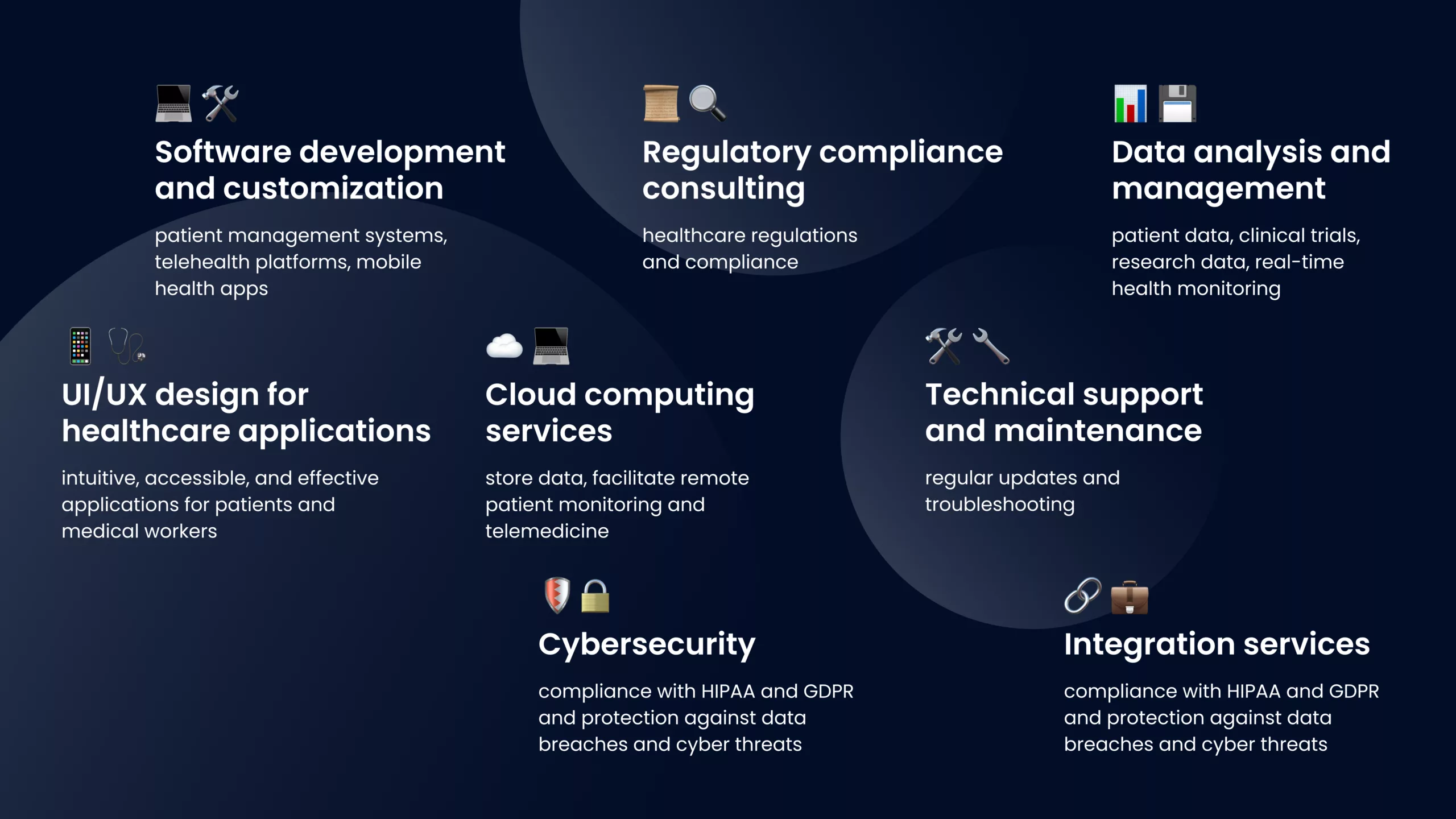 Software development and customization

patient management systems, telehealth platforms, mobile health apps

Regulatory compliance consulting

healthcare regulations and compliance

Data analysis and management

patient data, clinical trials, research data, real-time health monitoring

UI/UX design for healthcare applications

intuitive, accessible, and effective applications for patients and medical workers

Cloud computing services

store data, facilitate remote patient monitoring and telemedicine

Technical support and maintenance

regular updates and troubleshooting

Cybersecurity

compliance with HIPAA and GDPR and protection against data breaches and cyber threats

Integration services

compliance with HIPAA and GDPR and protection against data breaches and cyber threats